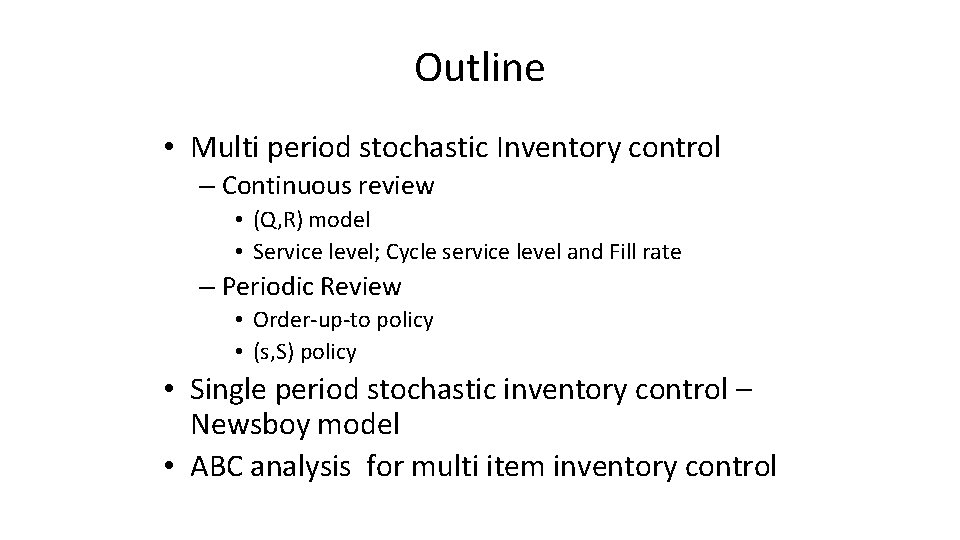 Outline

• Multi period stochastic Inventory control
– Continuous review
• (Q,R) model
• Service level; Cycle service level and Fill rate
– Periodic Review
• Order-up-to policy
• (s,S) policy
• Single period stochastic inventory control – Newsboy model
• ABC analysis for multi item inventory control